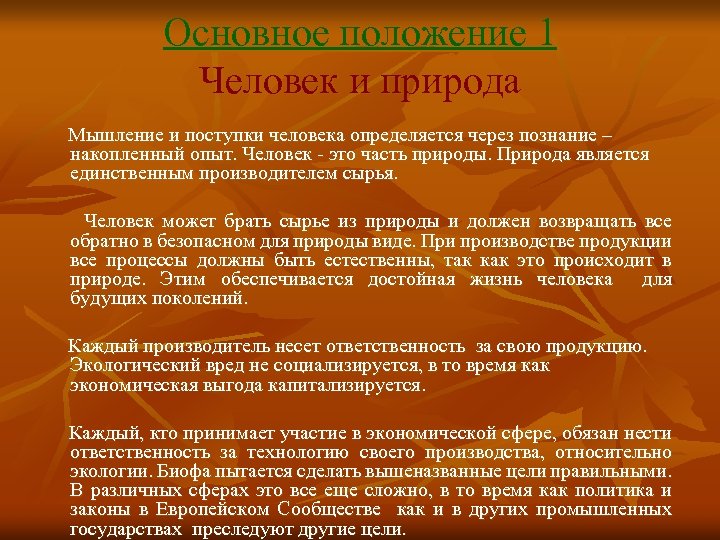 Основное положение 1
Человек и природа

Мышление и поступки человека определяется через познание – накопленный опыт. Человек - это часть природы. Природа является единственным производителем сырья.

Человек может брать сырье из природы и должен возвращать все обратно в безопасном для природы виде. При производстве продукции все процессы должны быть естественны, так как это происходит в природе. Этим обеспечивается достойная жизнь человека для будущих поколений.

Каждый производитель несет ответственность за свою продукцию. Экологический вред не социализируется, в то время как экономическая выгода капитализируется.

Каждый, кто принимает участие в экономической сфере, обязан нести ответственность за технологию своего производства, относительно экологии. Биофа пытается сделать вышеназванные цели правильными. В различных сферах это все еще сложно, в то время как политика и законы в Европейском Сообществе как и в других промышленных государствах преследуют другие цели.